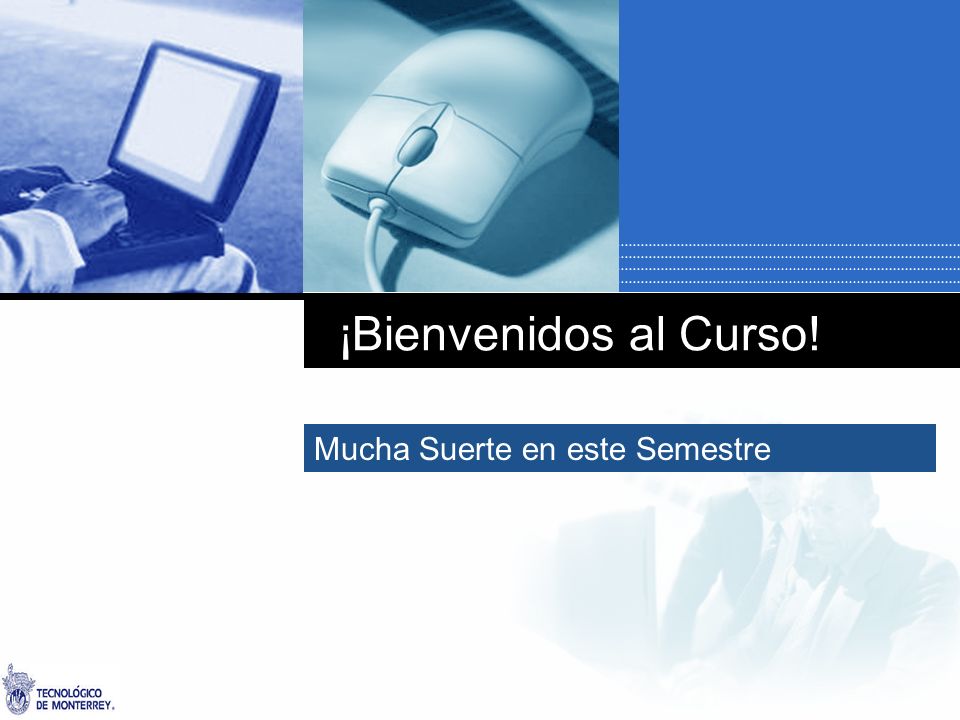 ¡Bienvenidos al Curso!

Mucha Suerte en este Semestre

TECNOLÓGICO DE MONTERREY.